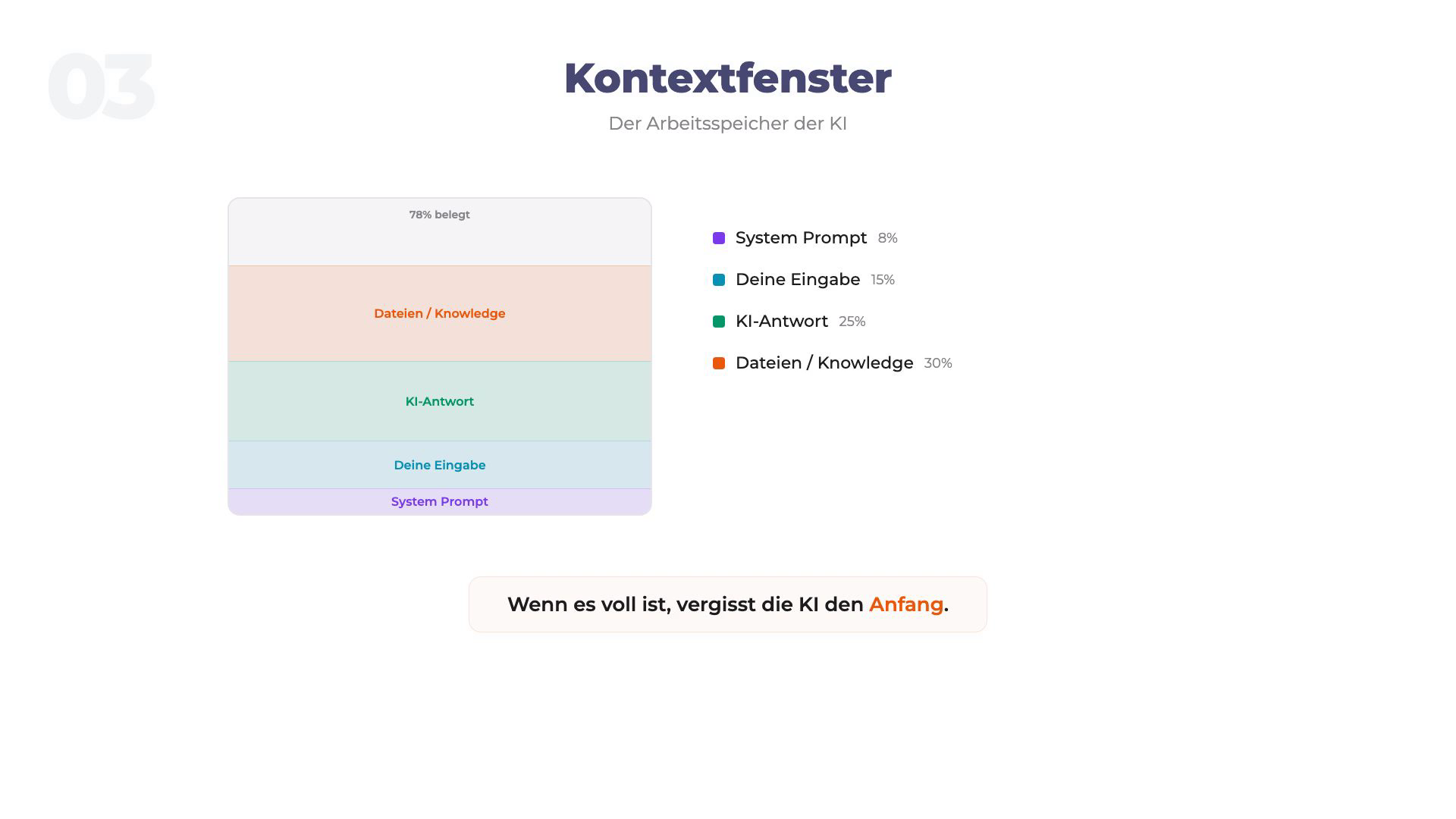 03

Kontextfenster

Der Arbeitsspeicher der KI

78% belegt

Dateien / Knowledge

KI-Antwort

Deine Eingabe

System Prompt

System Prompt 8%

Deine Eingabe 15%

KI-Antwort 25%

Dateien / Knowledge 30%

Wenn es voll ist, vergisst die KI den Anfang.